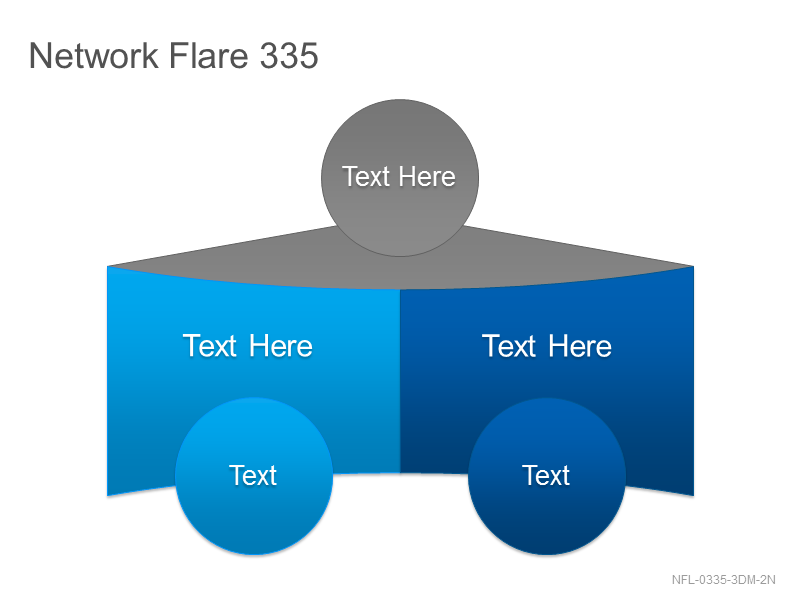 Network Flare 335

Text Here

Text Here

Text Here

Text

Text

NFL-0335-3DM-2N